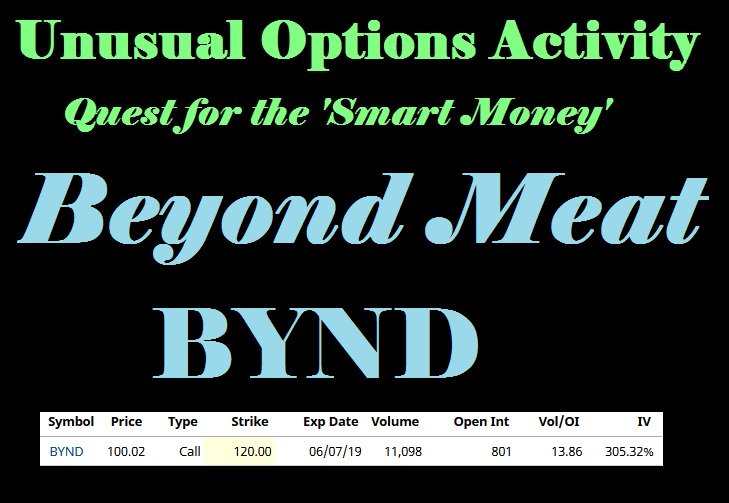 Unusual Options Activity

Quest for the 'Smart Money'

Beyond Meat

BYND

| Symbol | Price | Type | Strike | Exp Date | Volume | Open Int | Vol/OI | IV |
|---|---|---|---|---|---|---|---|---|
| BYND | 100.02 | Call | 120.00 | 06/07/19 | 11,098 | 801 | 13.86 | 305.32% |